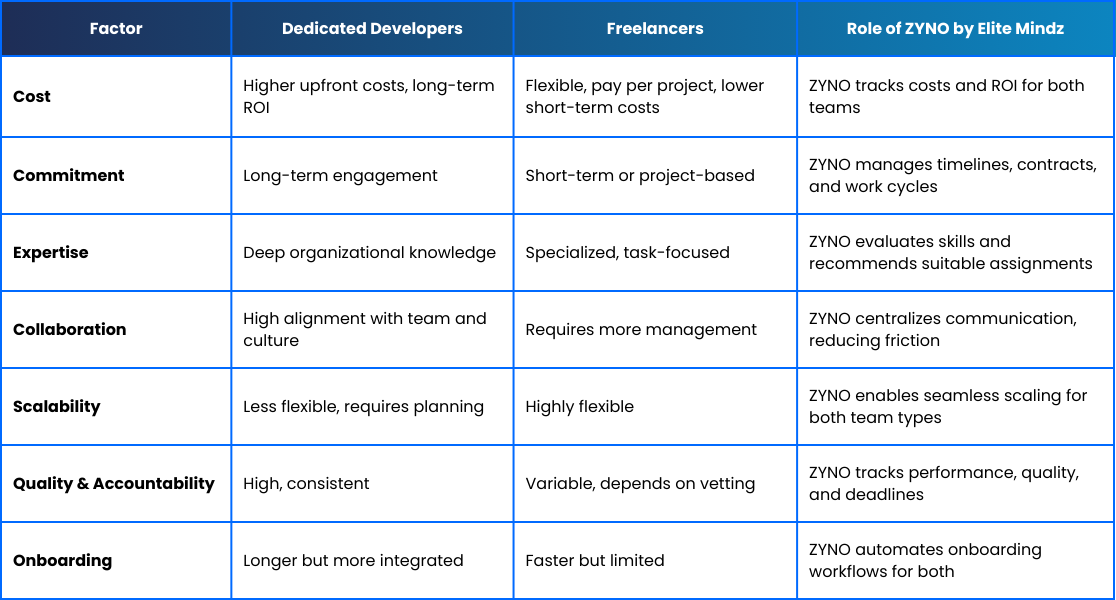 | Factor | Dedicated Developers | Freelancers | Role of ZYNO by Elite Mindz |
|---|---|---|---|
| Cost | Higher upfront costs, long-term ROI | Flexible, pay per project, lower short-term costs | ZYNO tracks costs and ROI for both teams |
| Commitment | Long-term engagement | Short-term or project-based | ZYNO manages timelines, contracts, and work cycles |
| Expertise | Deep organizational knowledge | Specialized, task-focused | ZYNO evaluates skills and recommends suitable assignments |
| Collaboration | High alignment with team and culture | Requires more management | ZYNO centralizes communication, reducing friction |
| Scalability | Less flexible, requires planning | Highly flexible | ZYNO enables seamless scaling for both team types |
| Quality & Accountability | High, consistent | Variable, depends on vetting | ZYNO tracks performance, quality, and deadlines |
| Onboarding | Longer but more integrated | Faster but limited | ZYNO automates onboarding workflows for both |